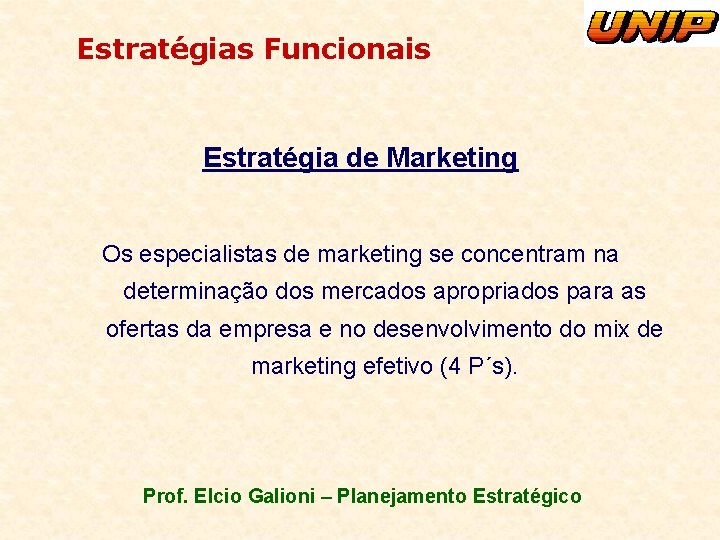 UNIP

Estratégias Funcionais

Estratégia de Marketing

Os especialistas de marketing se concentram na determinação dos mercados apropriados para as ofertas da empresa e no desenvolvimento do mix de marketing efetivo (4 P´s).

Prof. Elcio Galioni – Planejamento Estratégico